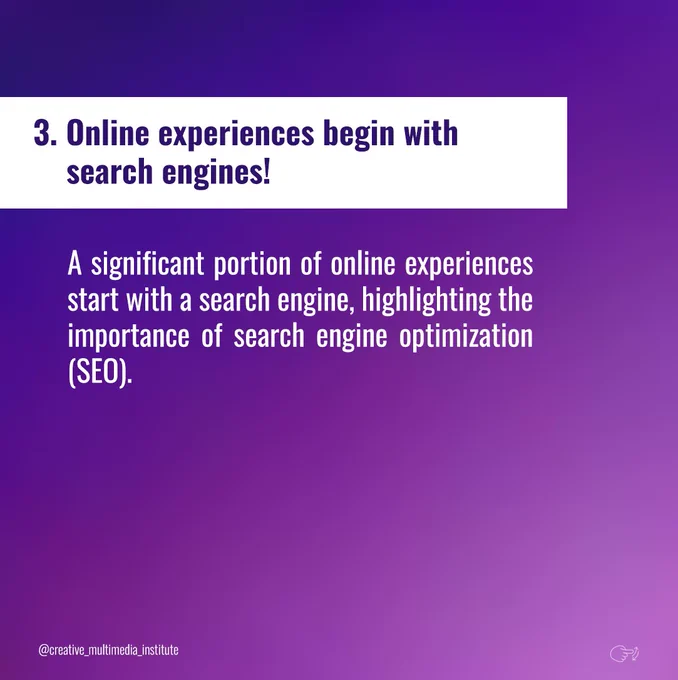 3. Online experiences begin with search engines!

A significant portion of online experiences start with a search engine, highlighting the importance of search engine optimization (SEO).

@creative_multimedia_institute